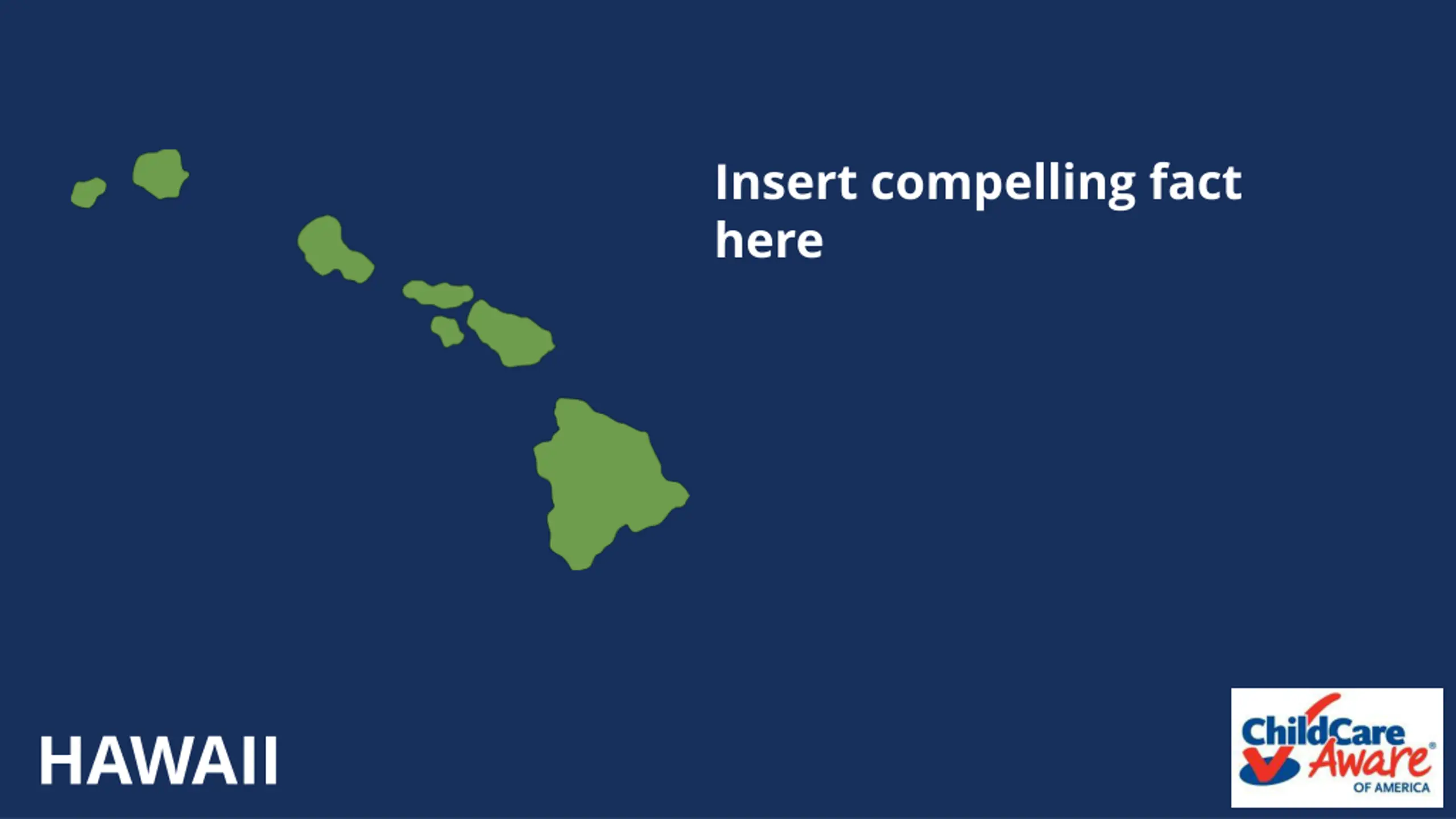 Insert compelling fact here

HAWAII

ChildCare Aware® OF AMERICA